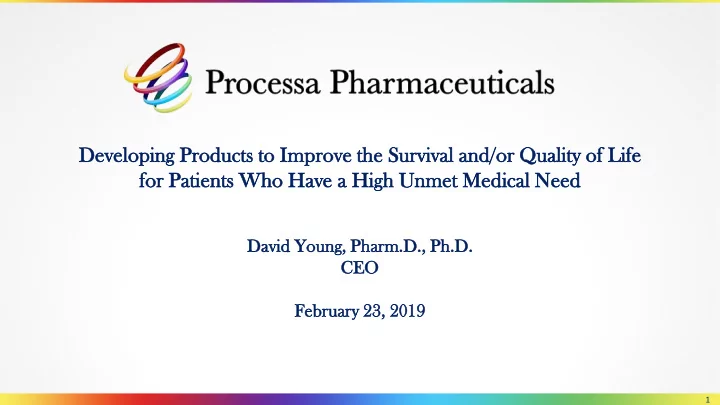 Processa Pharmaceuticals

Developing Products to Improve the Survival and/or Quality of Life for Patients Who Have a High Unmet Medical Need

David Young, Pharm.D., Ph.D.
CEO

February 23, 2019

1